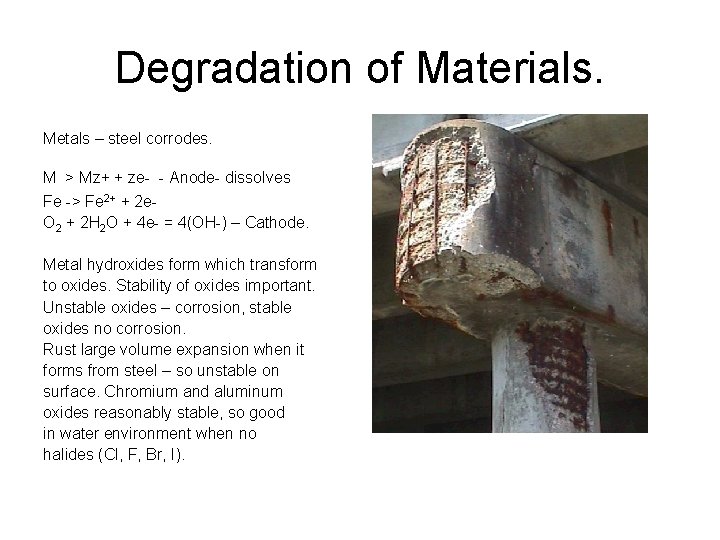 Degradation of Materials.

Metals – steel corrodes.

M > Mz+ + ze- - Anode- dissolves
Fe -> $Fe^{2+}$ + 2e-
$O_2$ + $2H_2O$ + 4e- = 4(OH-) – Cathode.

Metal hydroxides form which transform to oxides. Stability of oxides important. Unstable oxides – corrosion, stable oxides no corrosion.
Rust large volume expansion when it forms from steel – so unstable on surface. Chromium and aluminum oxides reasonably stable, so good in water environment when no halides (Cl, F, Br, I).